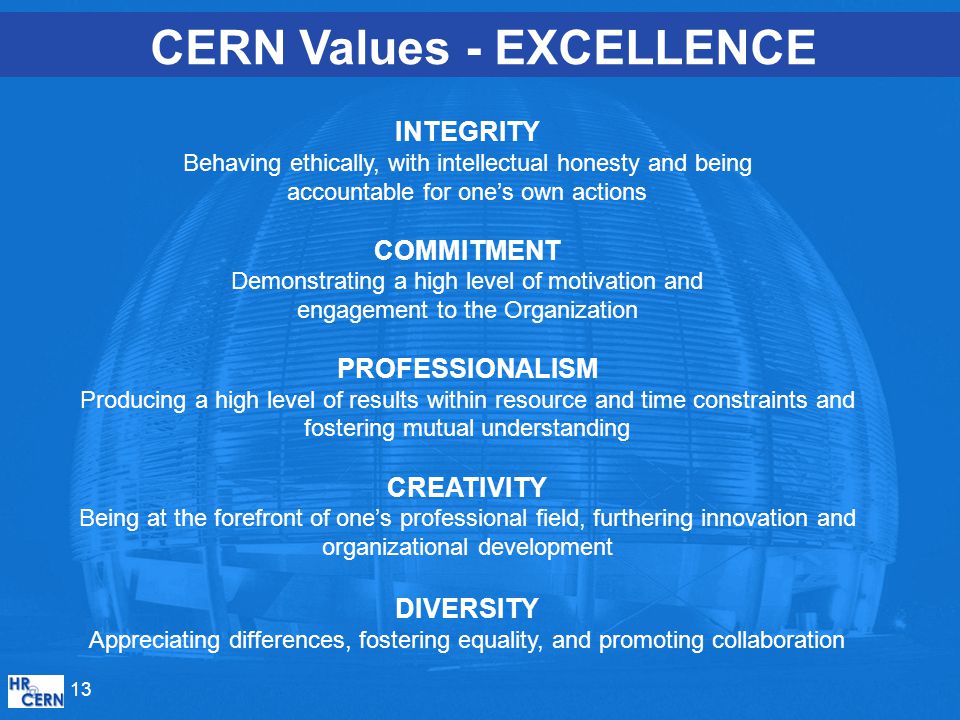 CERN Values - EXCELLENCE

INTEGRITY
Behaving ethically, with intellectual honesty and being accountable for one's own actions

COMMITMENT
Demonstrating a high level of motivation and engagement to the Organization

PROFESSIONALISM
Producing a high level of results within resource and time constraints and fostering mutual understanding

CREATIVITY
Being at the forefront of one's professional field, furthering innovation and organizational development

DIVERSITY
Appreciating differences, fostering equality, and promoting collaboration

HR CERN 13